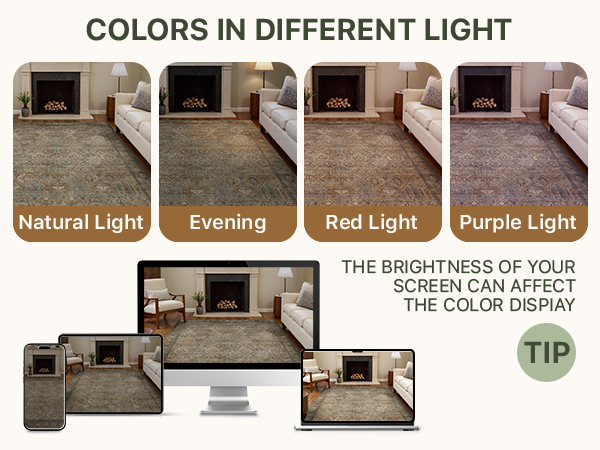 COLORS IN DIFFERENT LIGHT

Natural Light

Evening

Red Light

Purple Light

THE BRIGHTNESS OF YOUR SCREEN CAN AFFECT THE COLOR DISPIAY

TIP